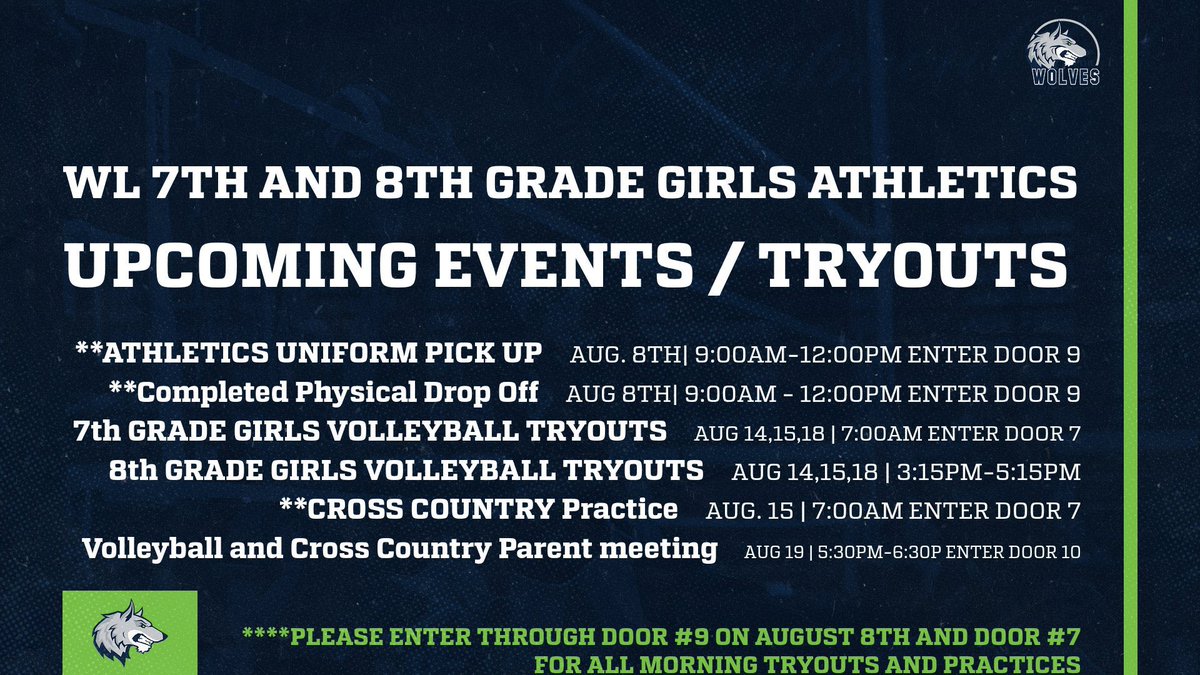 WOLVES

WL 7TH AND 8TH GRADE GIRLS ATHLETICS

UPCOMING EVENTS / TRYOUTS

**ATHLETICS UNIFORM PICK UP AUG. 8TH| 9:00AM-12:00PM ENTER DOOR 9

**Completed Physical Drop Off AUG 8TH| 9:00AM - 12:00PM ENTER DOOR 9

7th GRADE GIRLS VOLLEYBALL TRYOUTS AUG 14,15,18 | 7:00AM ENTER DOOR 7

8th GRADE GIRLS VOLLEYBALL TRYOUTS AUG 14,15,18 | 3:15PM-5:15PM

**CROSS COUNTRY Practice AUG. 15 | 7:00AM ENTER DOOR 7

Volleyball and Cross Country Parent meeting AUG 19 | 5:30PM-6:30P ENTER DOOR 10

****PLEASE ENTER THROUGH DOOR #9 ON AUGUST 8TH AND DOOR #7 FOR ALL MORNING TRYOUTS AND PRACTICES